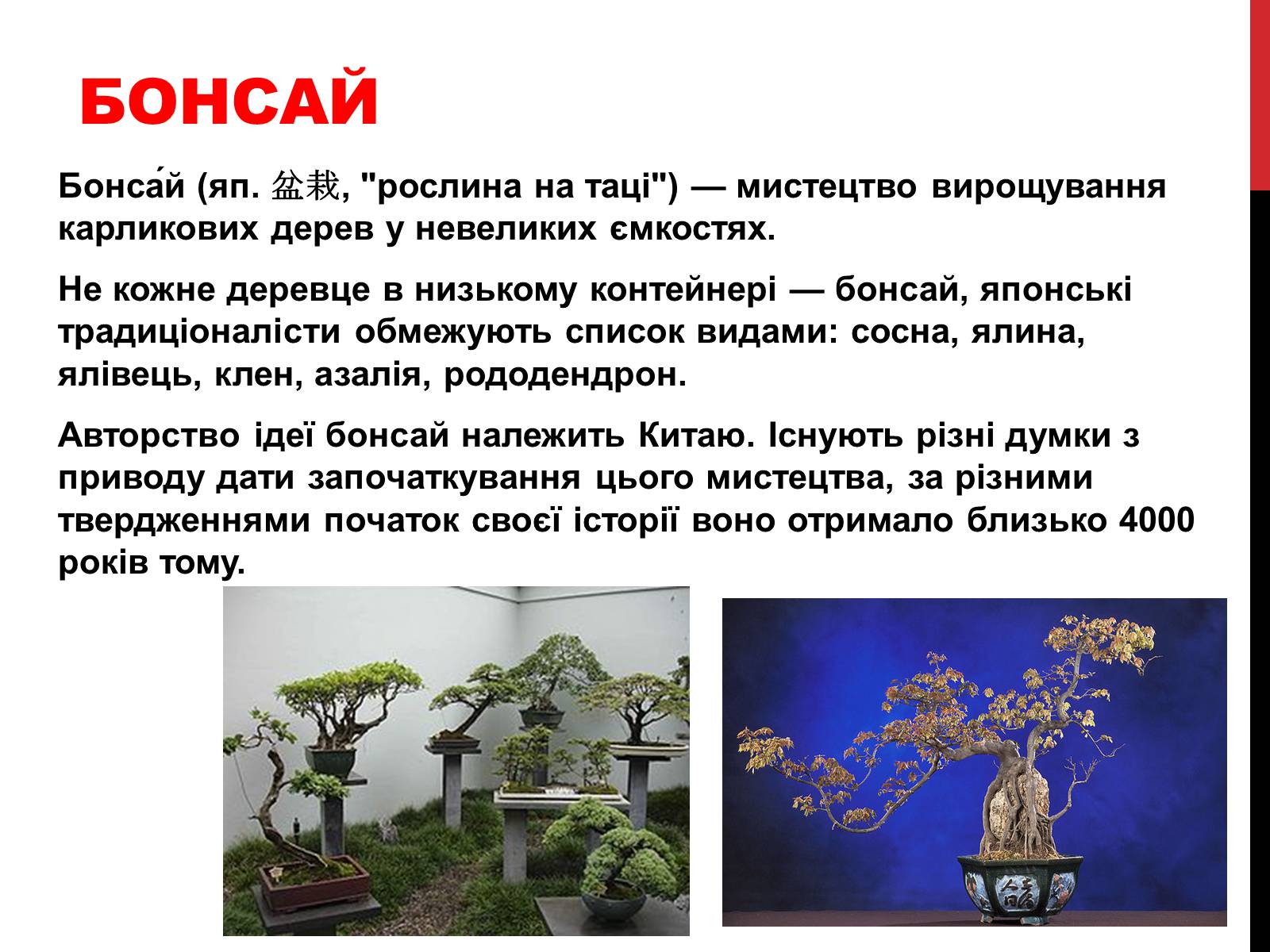 БОНСАЙ

Бонса́й (яп. 盆栽, "рослина на таці") — мистецтво вирощування карликових дерев у невеликих ємкостях.

Не кожне деревце в низькому контейнері — бонсай, японські традиціоналісти обмежують список видами: сосна, ялина, ялівець, клен, азалія, рододендрон.

Авторство ідеї бонсай належить Китаю. Існують різні думки з приводу дати започаткування цього мистецтва, за різними твердженнями початок своєї історії воно отримало близько 4000 років тому.